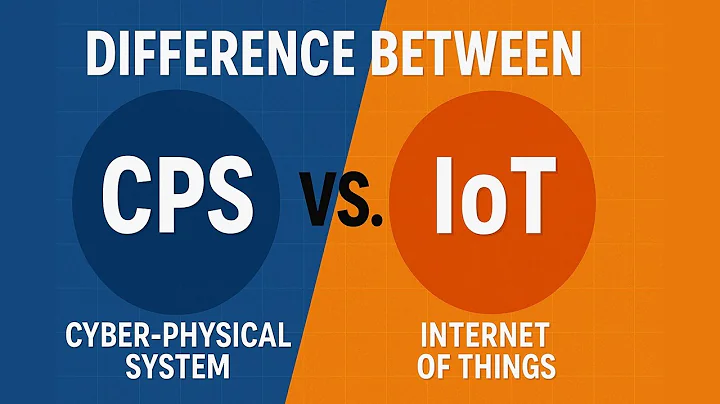 DIFFERENCE BETWEEN

CPS

VS.

IoT

CYBER-PHYSICAL SYSTEM

INTERNET OF THINGS